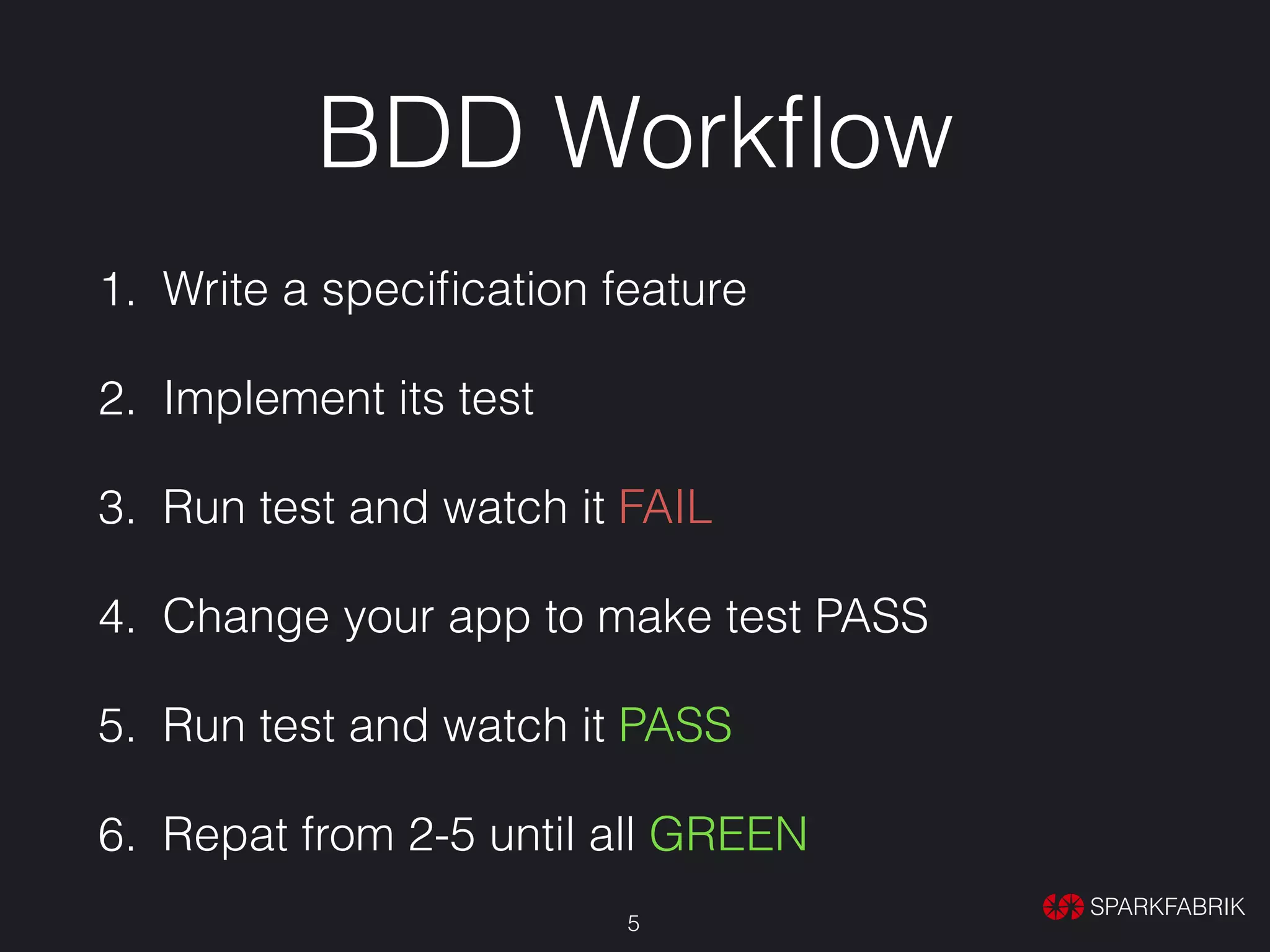 BDD Workflow

1. Write a specification feature

2. Implement its test

3. Run test and watch it FAIL

4. Change your app to make test PASS

5. Run test and watch it PASS

6. Repat from 2-5 until all GREEN

5

SPARKFABRIK